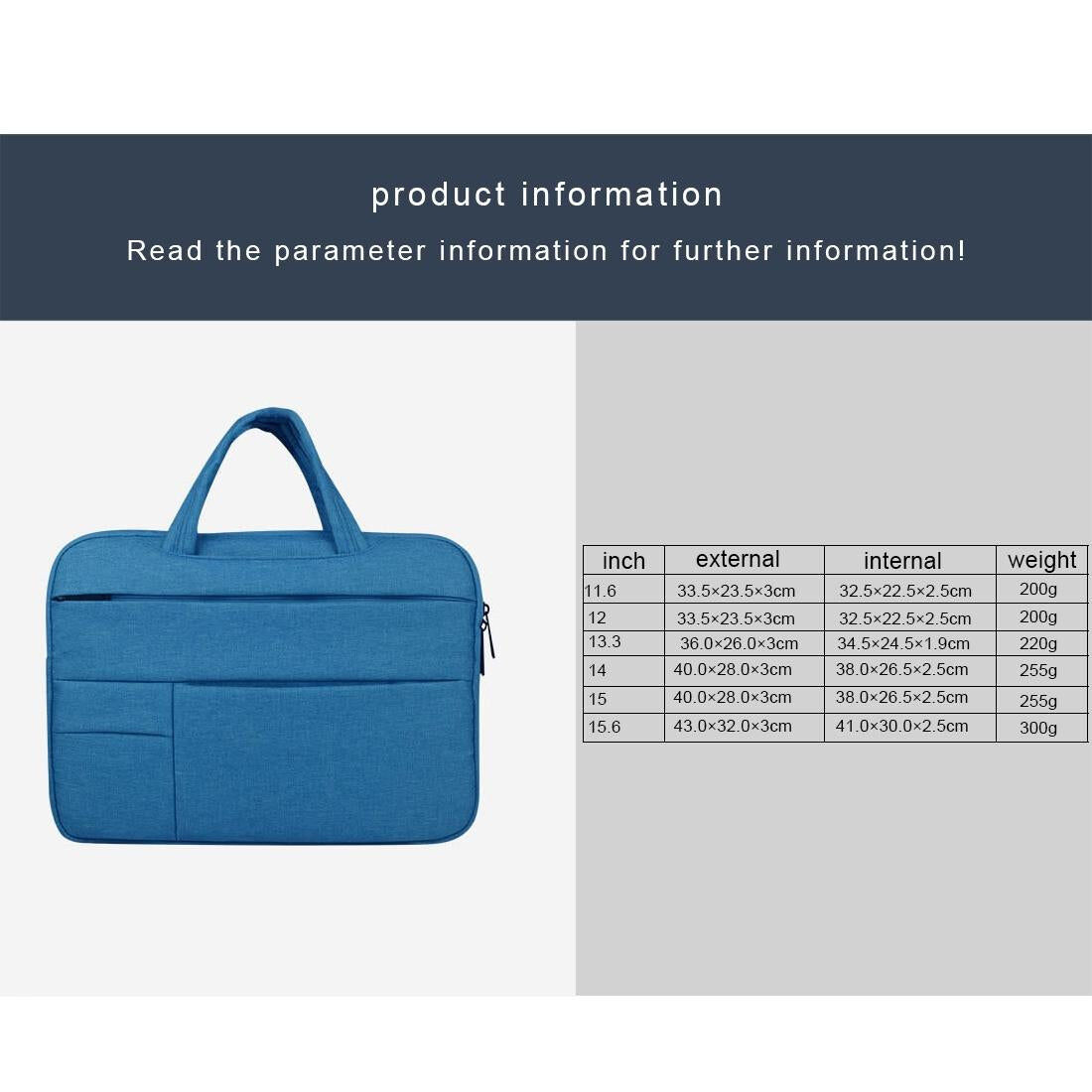 product information

Read the parameter information for further information!

| inch | external | internal | weight |
|---|---|---|---|
| 11.6 | 33.5×23.5×3cm | 32.5×22.5×2.5cm | 200g |
| 12 | 33.5×23.5×3cm | 32.5×22.5×2.5cm | 200g |
| 13.3 | 36.0×26.0×3cm | 34.5×24.5×1.9cm | 220g |
| 14 | 40.0×28.0×3cm | 38.0×26.5×2.5cm | 255g |
| 15 | 40.0×28.0×3cm | 38.0×26.5×2.5cm | 255g |
| 15.6 | 43.0×32.0×3cm | 41.0×30.0×2.5cm | 300g |